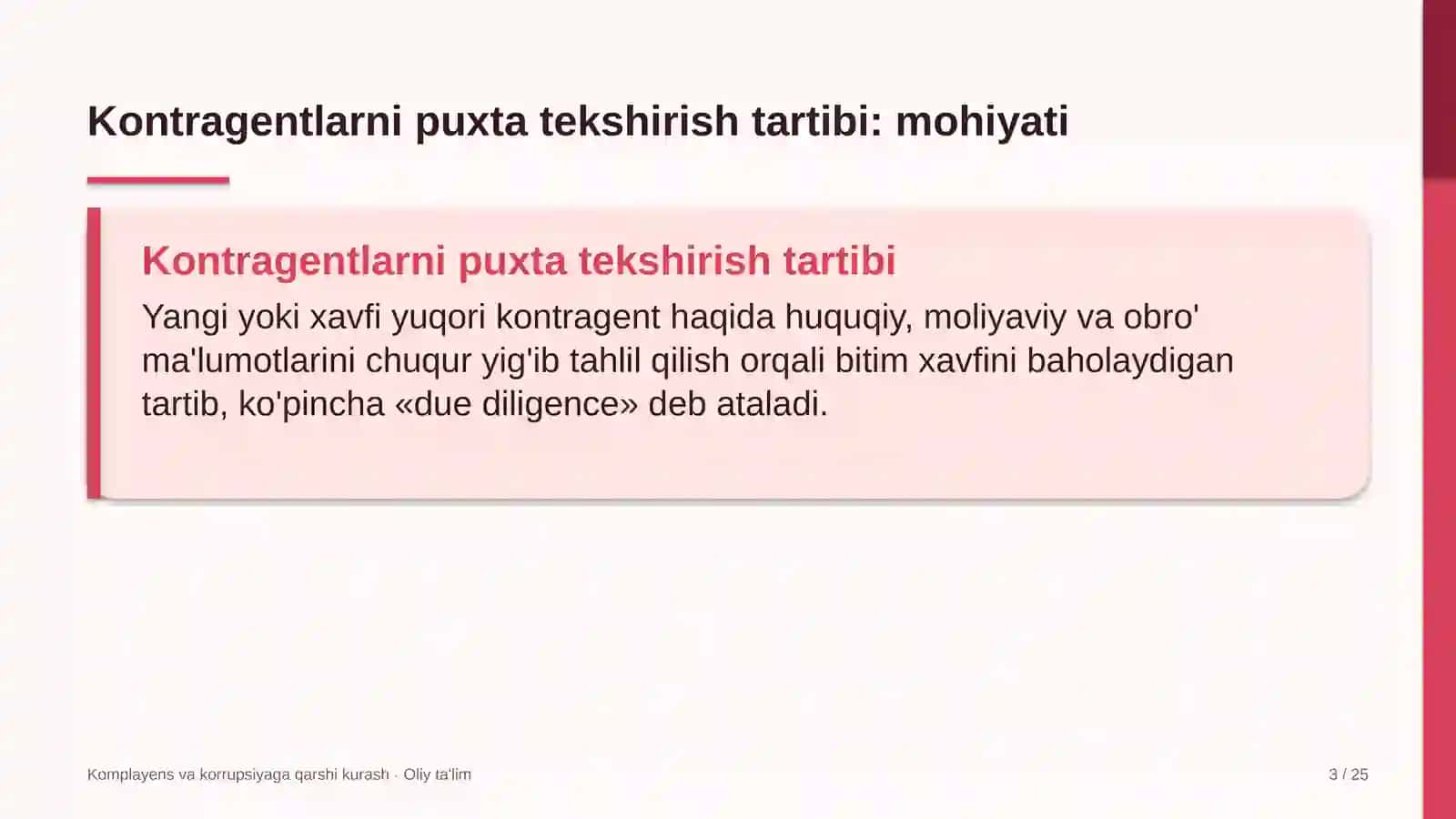 Kontragentlarni puxta tekshirish tartibi: mohiyati

Kontragentlarni puxta tekshirish tartibi

Yangi yoki xavfi yuqori kontragent haqida huquqiy, moliyaviy va obro' ma'lumotlarini chuqur yig'ib tahlil qilish orqali bitim xavfini baholaydigan tartib, ko'pincha «due diligence» deb ataladi.

Komplayens va korrupsiyaga qarshi kurash · Oliy ta'lim

3 / 25